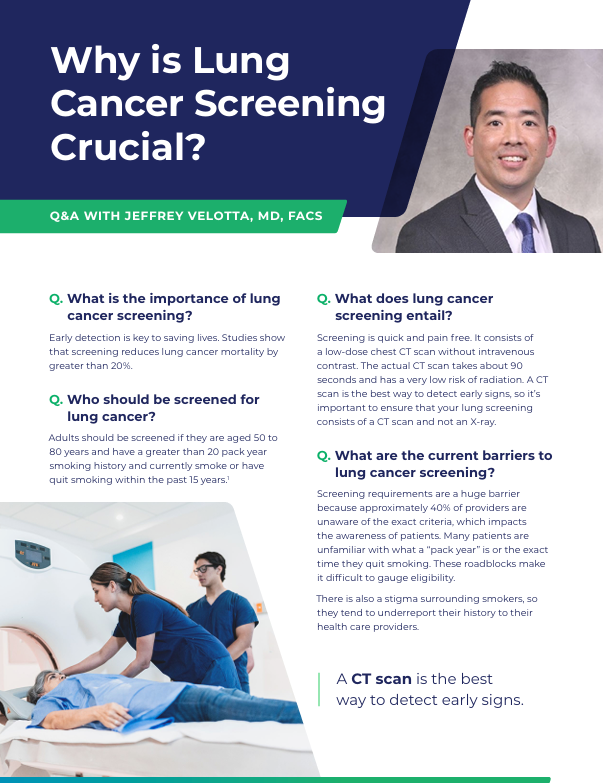 Why is Lung Cancer Screening Crucial?

Q&A WITH JEFFREY VELOTTA, MD, FACS

Q. What is the importance of lung cancer screening?

Early detection is key to saving lives. Studies show that screening reduces lung cancer mortality by greater than 20%.

Q. Who should be screened for lung cancer?

Adults should be screened if they are aged 50 to 80 years and have a greater than 20 pack year smoking history and currently smoke or have quit smoking within the past 15 years.$^1$

Q. What does lung cancer screening entail?

Screening is quick and pain free. It consists of a low-dose chest CT scan without intravenous contrast. The actual CT scan takes about 90 seconds and has a very low risk of radiation. A CT scan is the best way to detect early signs, so it's important to ensure that your lung screening consists of a CT scan and not an X-ray.

Q. What are the current barriers to lung cancer screening?

Screening requirements are a huge barrier because approximately 40% of providers are unaware of the exact criteria, which impacts the awareness of patients. Many patients are unfamiliar with what a "pack year" is or the exact time they quit smoking. These roadblocks make it difficult to gauge eligibility.

There is also a stigma surrounding smokers, so they tend to underreport their history to their health care providers.

A CT scan is the best way to detect early signs.